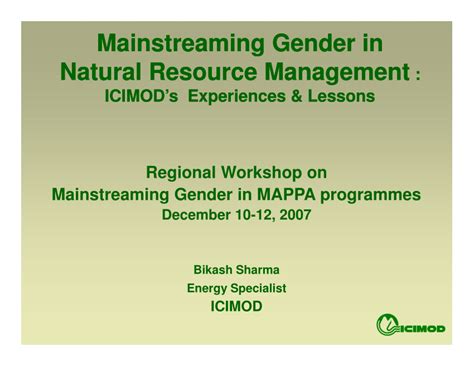 Mainstreaming Gender in Natural Resource Management : ICIMOD's Experiences & Lessons

Regional Workshop on Mainstreaming Gender in MAPPA programmes December 10-12, 2007

Bikash Sharma
Energy Specialist
ICIMOD

ICIMOD